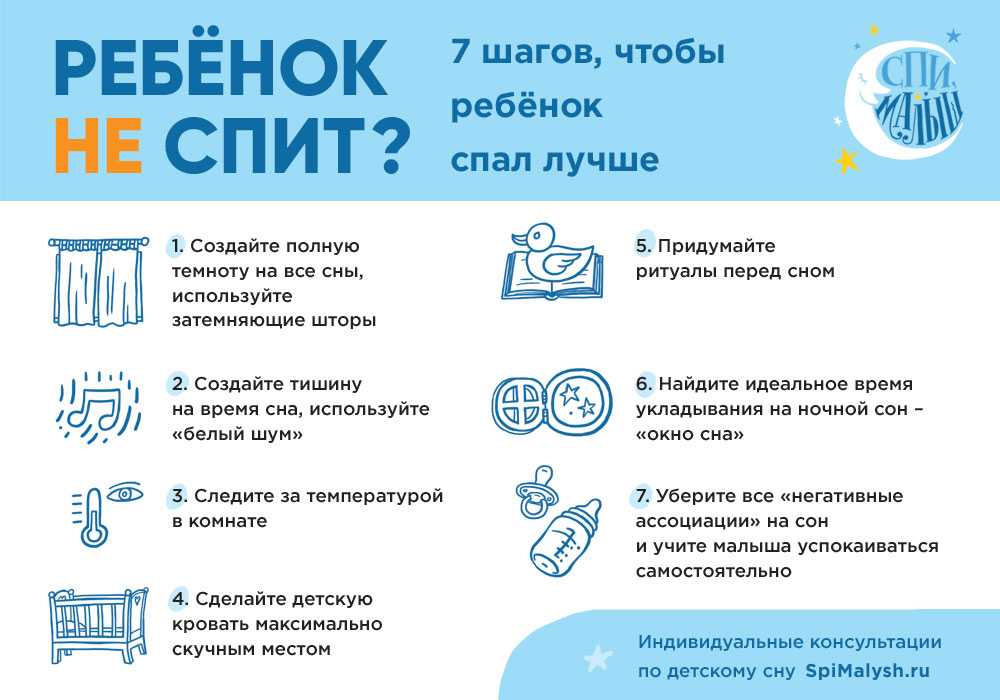 РЕБЁНОК НЕ СПИТ?

7 шагов, чтобы ребёнок спал лучше

СПИ, МАЛЫШ

1. Создайте полную темноту на все сны, используйте затемняющие шторы

2. Создайте тишину на время сна, используйте «белый шум»

3. Следите за температурой в комнате

4. Сделайте детскую кровать максимально скучным местом

5. Придумайте ритуалы перед сном

6. Найдите идеальное время укладывания на ночной сон – «окно сна»

7. Уберите все «негативные ассоциации» на сон и учите малыша успокаиваться самостоятельно

Индивидуальные консультации по детскому сну SpiMalysh.ru